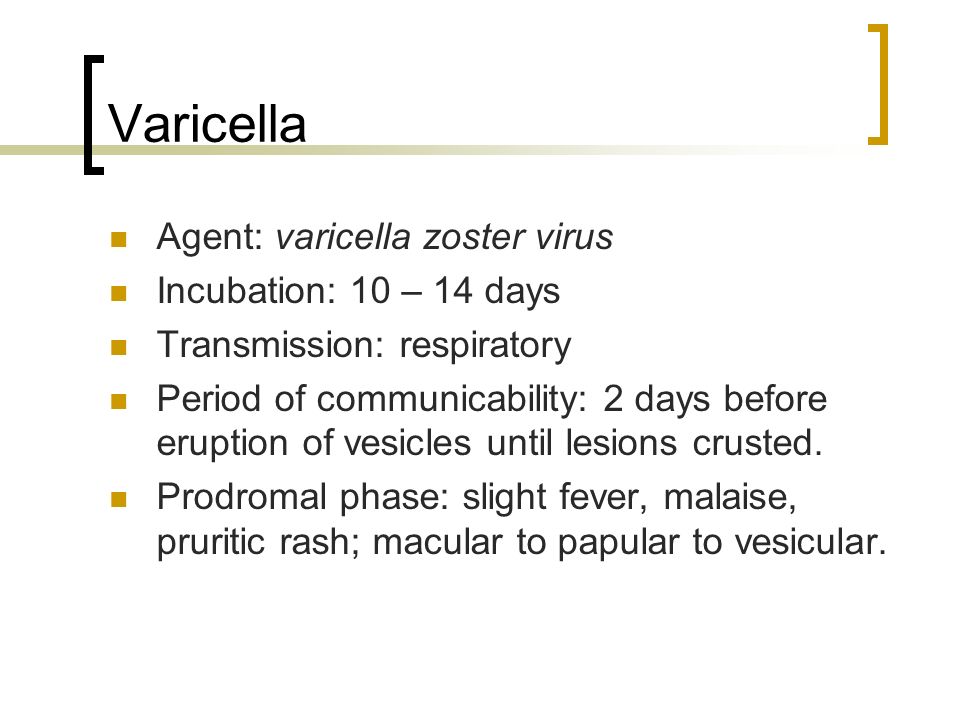 Varicella

- Agent: varicella zoster virus
- Incubation: 10 – 14 days
- Transmission: respiratory
- Period of communicability: 2 days before eruption of vesicles until lesions crusted.
- Prodromal phase: slight fever, malaise, pruritic rash; macular to papular to vesicular.